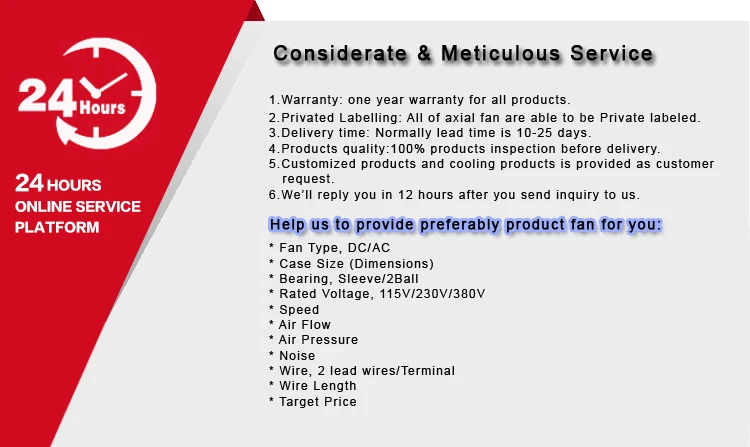 24 Hours

24 HOURS
ONLINE SERVICE
PLATFORM

Considerate & Meticulous Service

1.Warranty: one year warranty for all products.
2.Privated Labelling: All of axial fan are able to be Private labeled.
3.Delivery time: Normally lead time is 10-25 days.
4.Products quality:100% products inspection before delivery.
5.Customized products and cooling products is provided as customer request.
6.We'll reply you in 12 hours after you send inquiry to us.

Help us to provide preferably product fan for you:

* Fan Type, DC/AC
* Case Size (Dimensions)
* Bearing, Sleeve/2Ball
* Rated Voltage, 115V/230V/380V
* Speed
* Air Flow
* Air Pressure
* Noise
* Wire, 2 lead wires/Terminal
* Wire Length
* Target Price